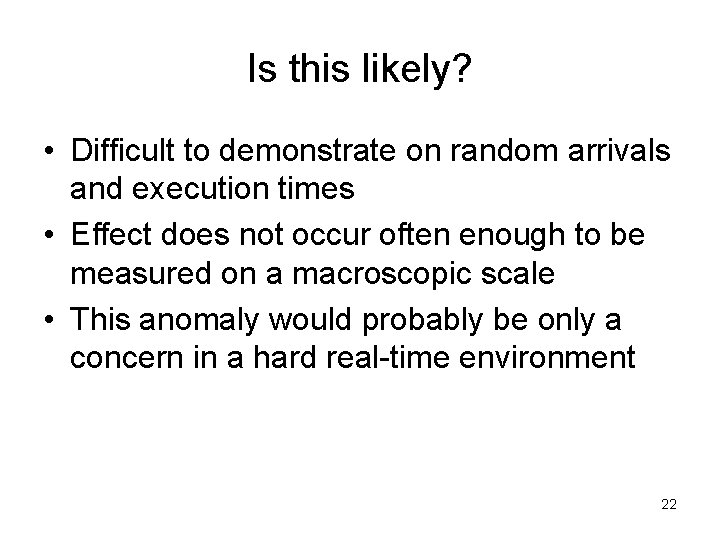 Is this likely?

• Difficult to demonstrate on random arrivals and execution times
• Effect does not occur often enough to be measured on a macroscopic scale
• This anomaly would probably be only a concern in a hard real-time environment

22